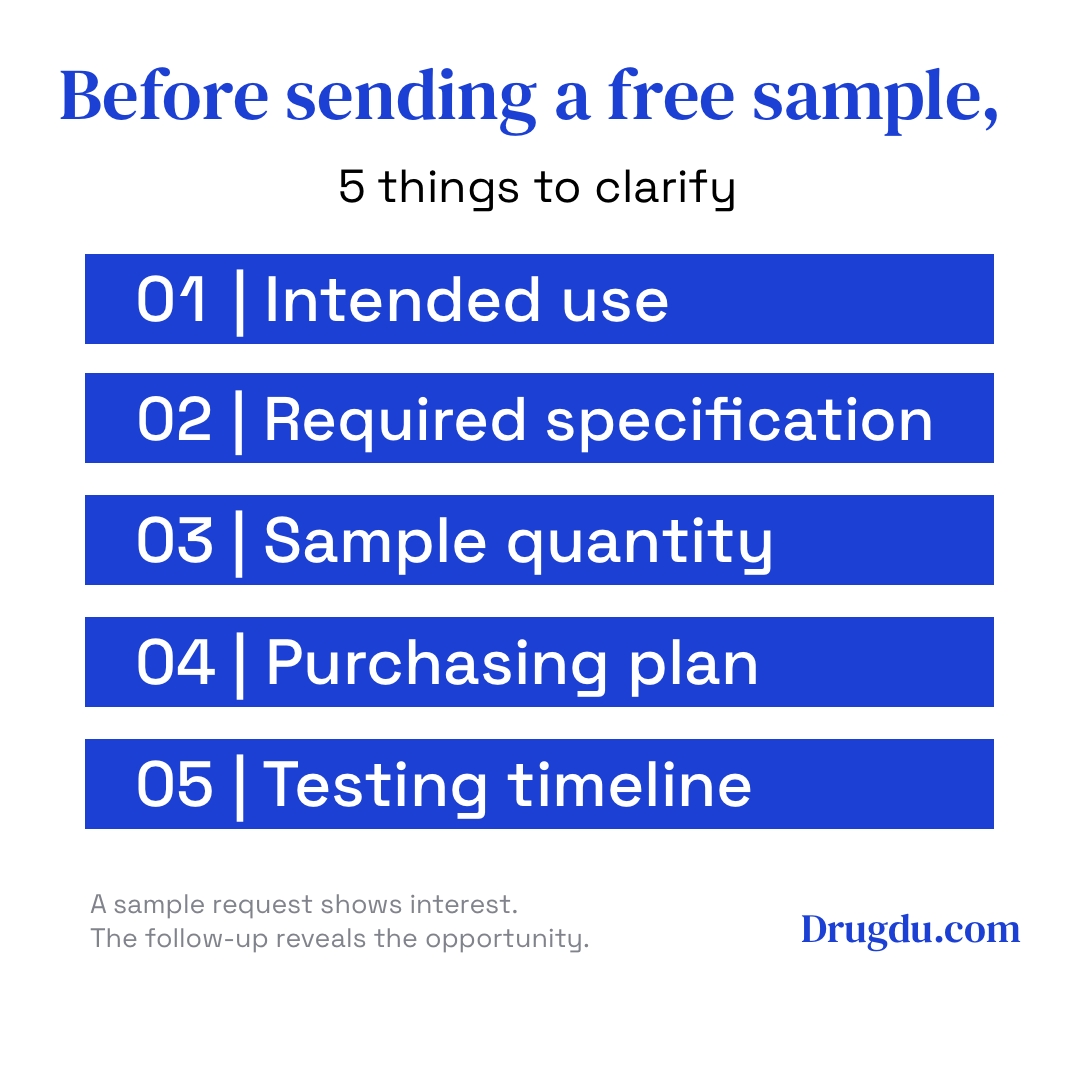 Before sending a free sample,

5 things to clarify

01 | Intended use

02 | Required specification

03 | Sample quantity

04 | Purchasing plan

05 | Testing timeline

A sample request shows interest.
The follow-up reveals the opportunity.

Drugdu.com